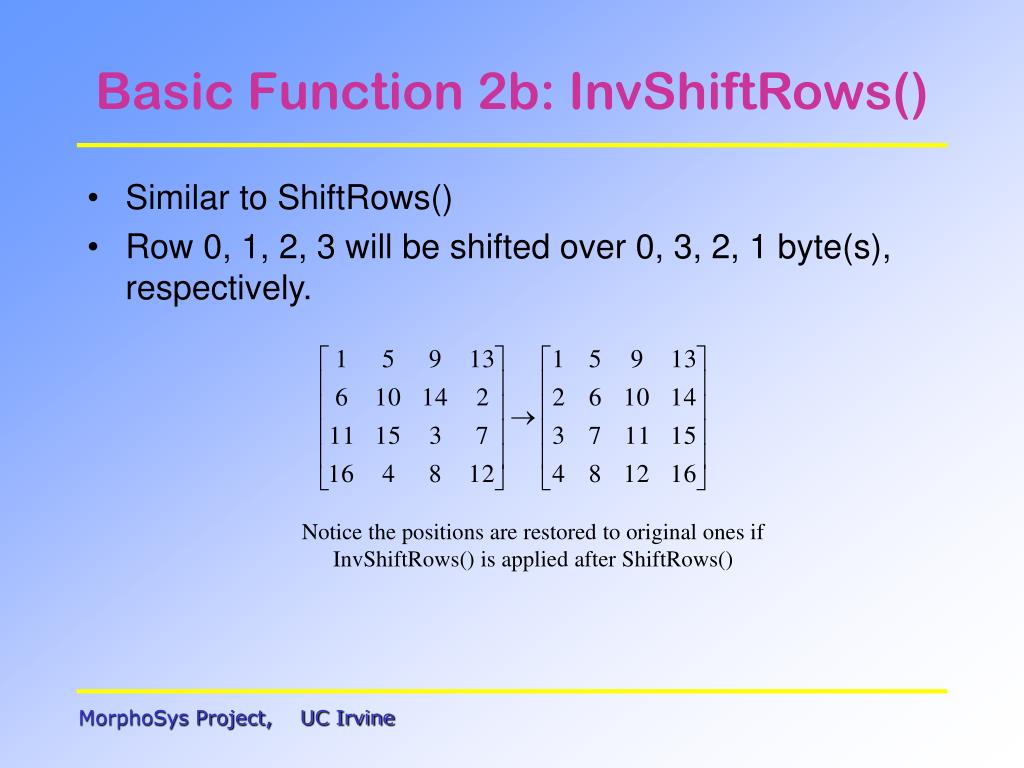 Basic Function 2b: InvShiftRows()

• Similar to ShiftRows()
• Row 0, 1, 2, 3 will be shifted over 0, 3, 2, 1 byte(s), respectively.

$\begin{bmatrix} 1 & 5 & 9 & 13 \\ 6 & 10 & 14 & 2 \\ 11 & 15 & 3 & 7 \\ 16 & 4 & 8 & 12 \end{bmatrix} \rightarrow \begin{bmatrix} 1 & 5 & 9 & 13 \\ 2 & 6 & 10 & 14 \\ 3 & 7 & 11 & 15 \\ 4 & 8 & 12 & 16 \end{bmatrix}$

Notice the positions are restored to original ones if InvShiftRows() is applied after ShiftRows()

MorphoSys Project, UC Irvine